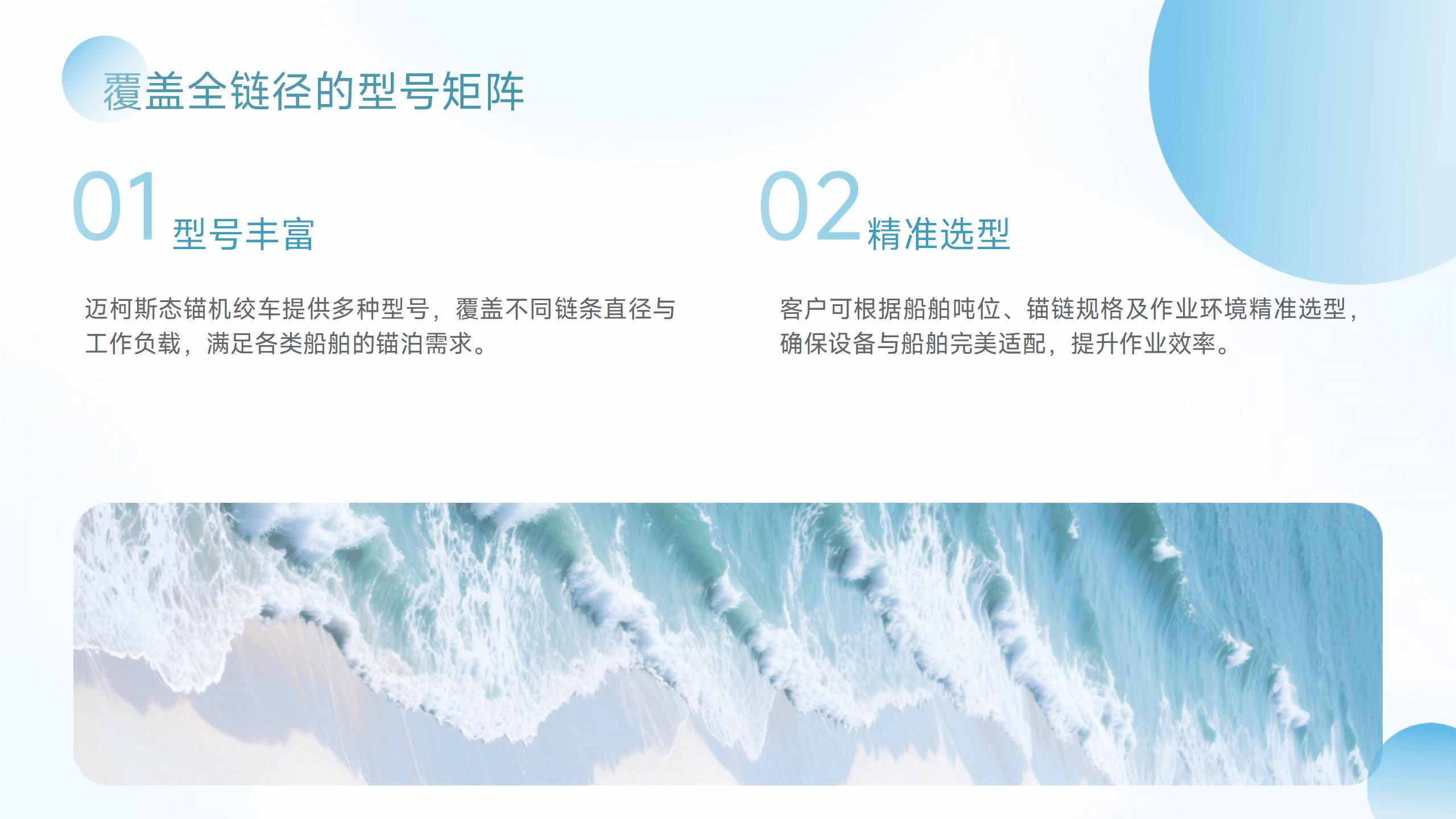 覆盖全链径的型号矩阵

01 型号丰富

迈柯斯态锚机绞车提供多种型号，覆盖不同链条直径与工作负载，满足各类船舶的锚泊需求。

02 精准选型

客户可根据船舶吨位、锚链规格及作业环境精准选型，确保设备与船舶完美适配，提升作业效率。